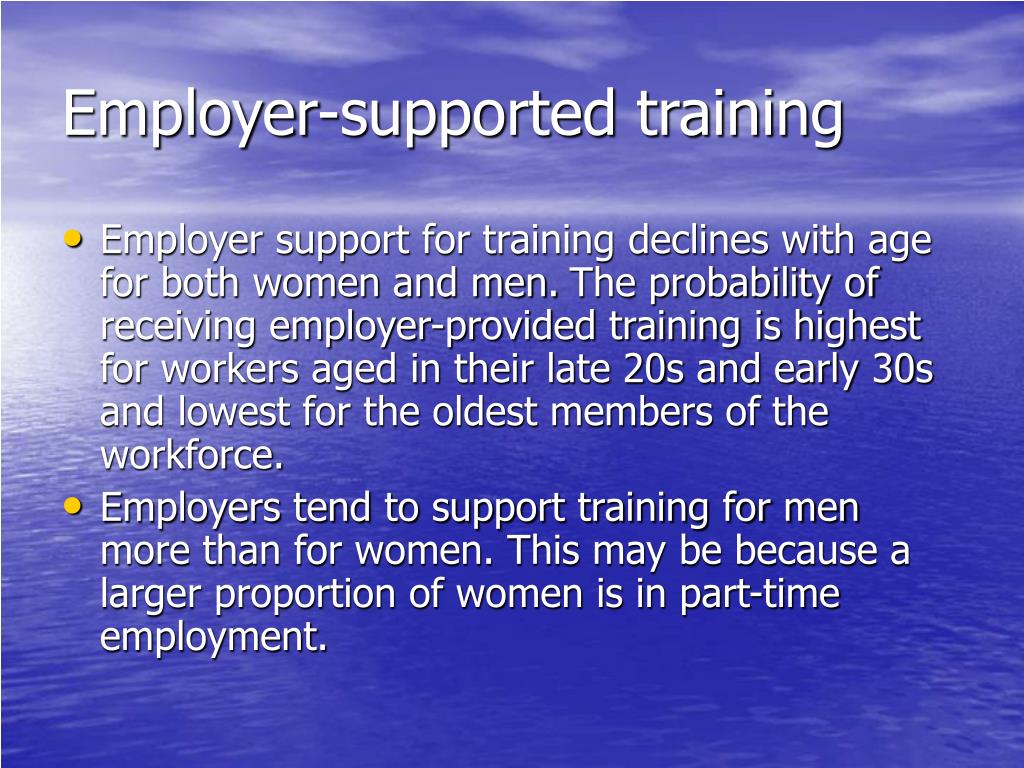 Employer-supported training

• Employer support for training declines with age for both women and men. The probability of receiving employer-provided training is highest for workers aged in their late 20s and early 30s and lowest for the oldest members of the workforce.
• Employers tend to support training for men more than for women. This may be because a larger proportion of women is in part-time employment.